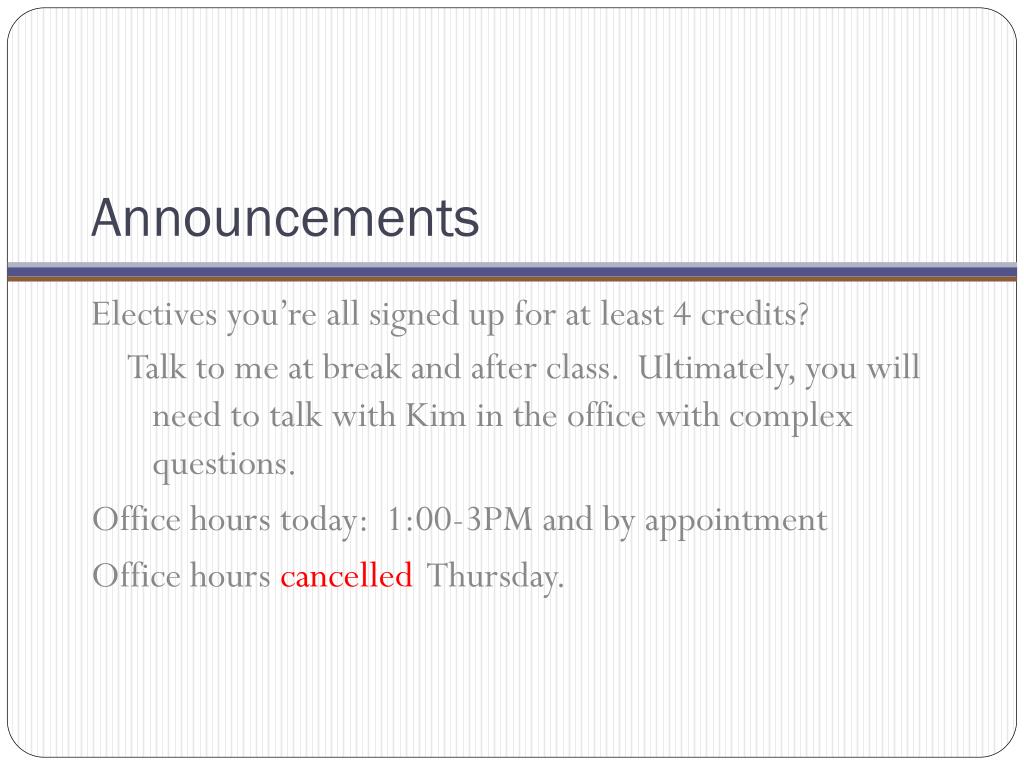 Announcements

Electives you’re all signed up for at least 4 credits?

Talk to me at break and after class.  Ultimately, you will need to talk with Kim in the office with complex questions.

Office hours today:  1:00-3PM and by appointment

Office hours cancelled Thursday.